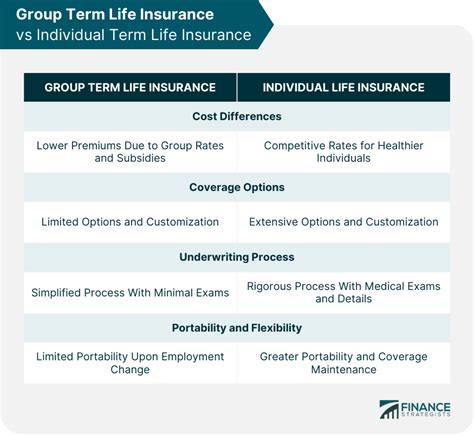 Group Term Life Insurance
vs Individual Term Life Insurance

| GROUP TERM LIFE INSURANCE | INDIVIDUAL LIFE INSURANCE |
|---|---|
| Cost Differences | |
| Lower Premiums Due to Group Rates and Subsidies | Competitive Rates for Healthier Individuals |
| Coverage Options | |
| Limited Options and Customization | Extensive Options and Customization |
| Underwriting Process | |
| Simplified Process With Minimal Exams | Rigorous Process With Medical Exams and Details |
| Portability and Flexibility | |
| Limited Portability Upon Employment Change | Greater Portability and Coverage Maintenance |

FINANCE STRATEGISTS